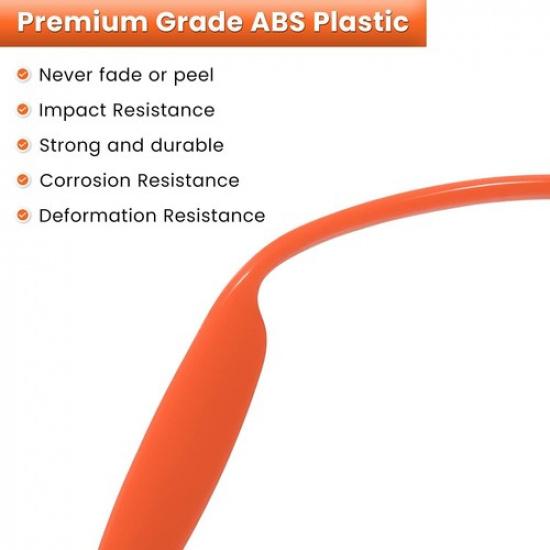 Premium Grade ABS Plastic

Never fade or peel

Impact Resistance

Strong and durable

Corrosion Resistance

Deformation Resistance